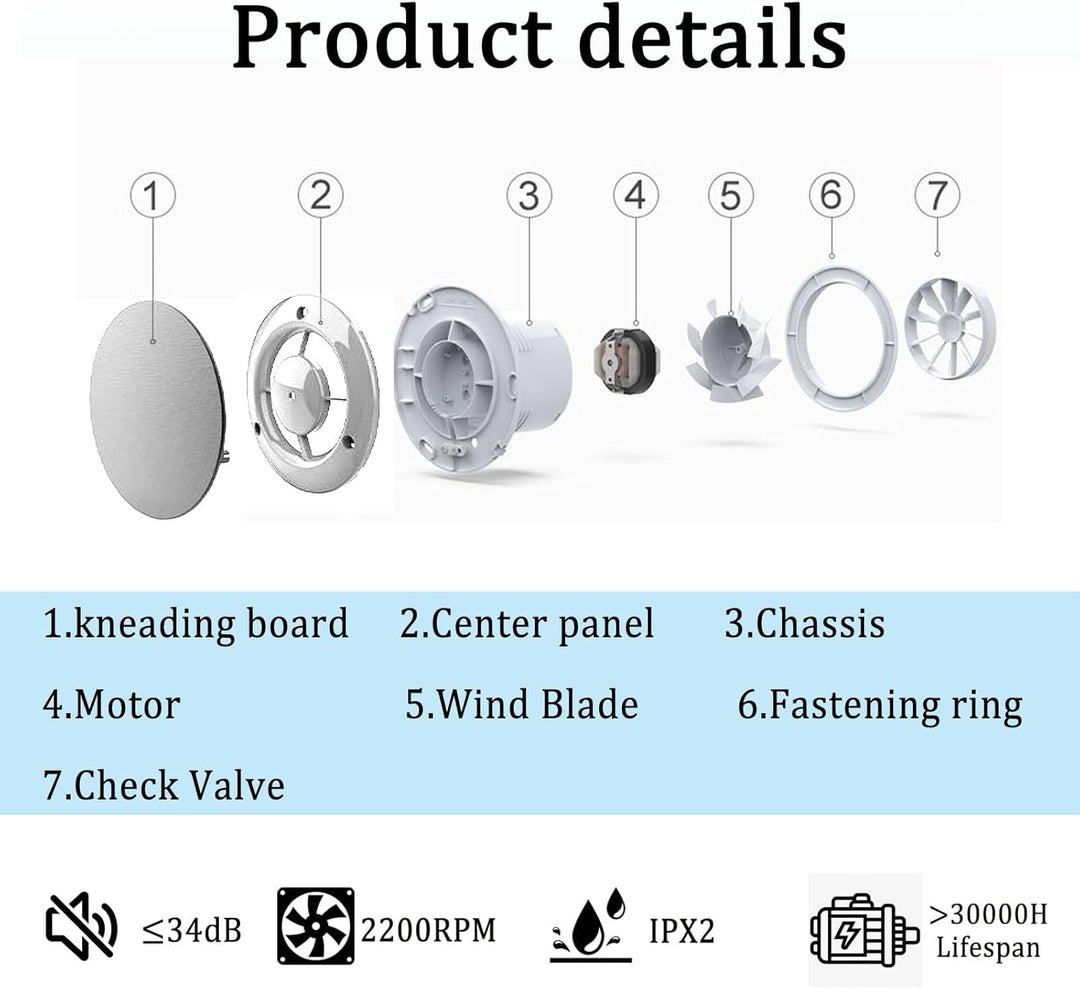 Product details

1 2 3 4 5 6 7

1.kneading board 2.Center panel 3.Chassis

4.Motor 5.Wind Blade 6.Fastening ring

7.Check Valve

≤34dB 2200RPM IPX2 >30000H Lifespan